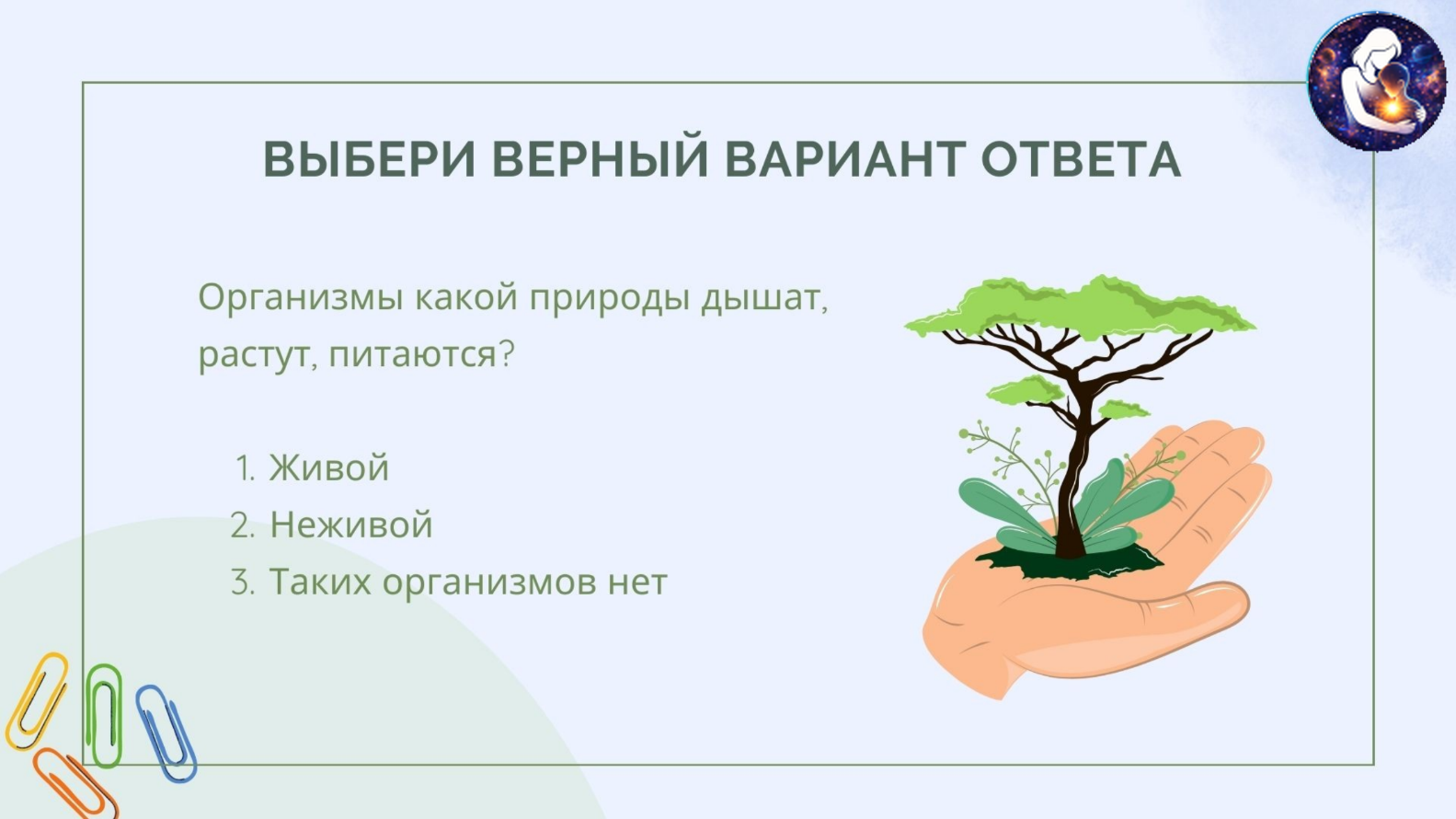 ВЫБЕРИ ВЕРНЫЙ ВАРИАНТ ОТВЕТА

Организмы какой природы дышат, растут, питаются?

1. Живой
2. Неживой
3. Таких организмов нет